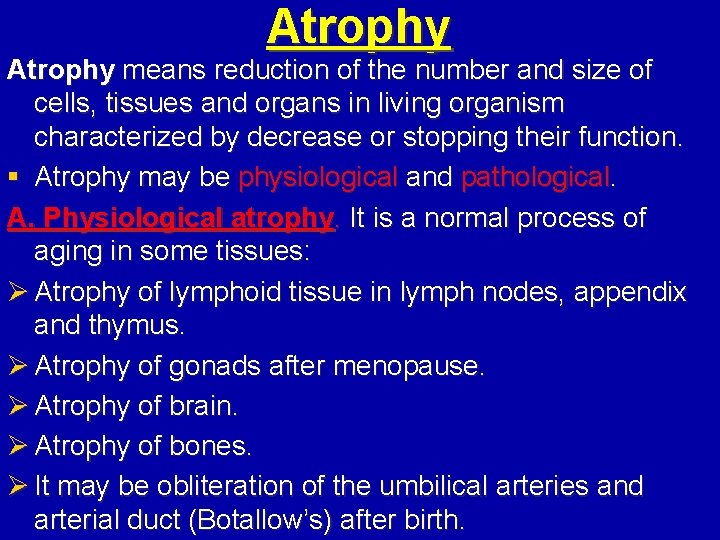 Atrophy

Atrophy means reduction of the number and size of cells, tissues and organs in living organism characterized by decrease or stopping their function.

▪ Atrophy may be physiological and pathological.

A. Physiological atrophy. It is a normal process of aging in some tissues:

➢ Atrophy of lymphoid tissue in lymph nodes, appendix and thymus.

➢ Atrophy of gonads after menopause.

➢ Atrophy of brain.

➢ Atrophy of bones.

➢ It may be obliteration of the umbilical arteries and arterial duct (Botallow's) after birth.